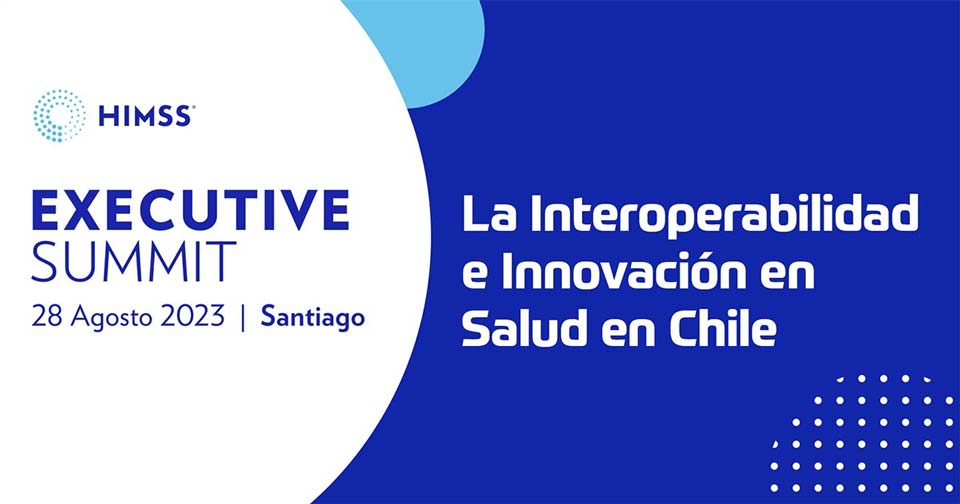 HIMSS®

EXECUTIVE
SUMMIT
28 Agosto 2023 | Santiago

La Interoperabilidad e Innovación en Salud en Chile